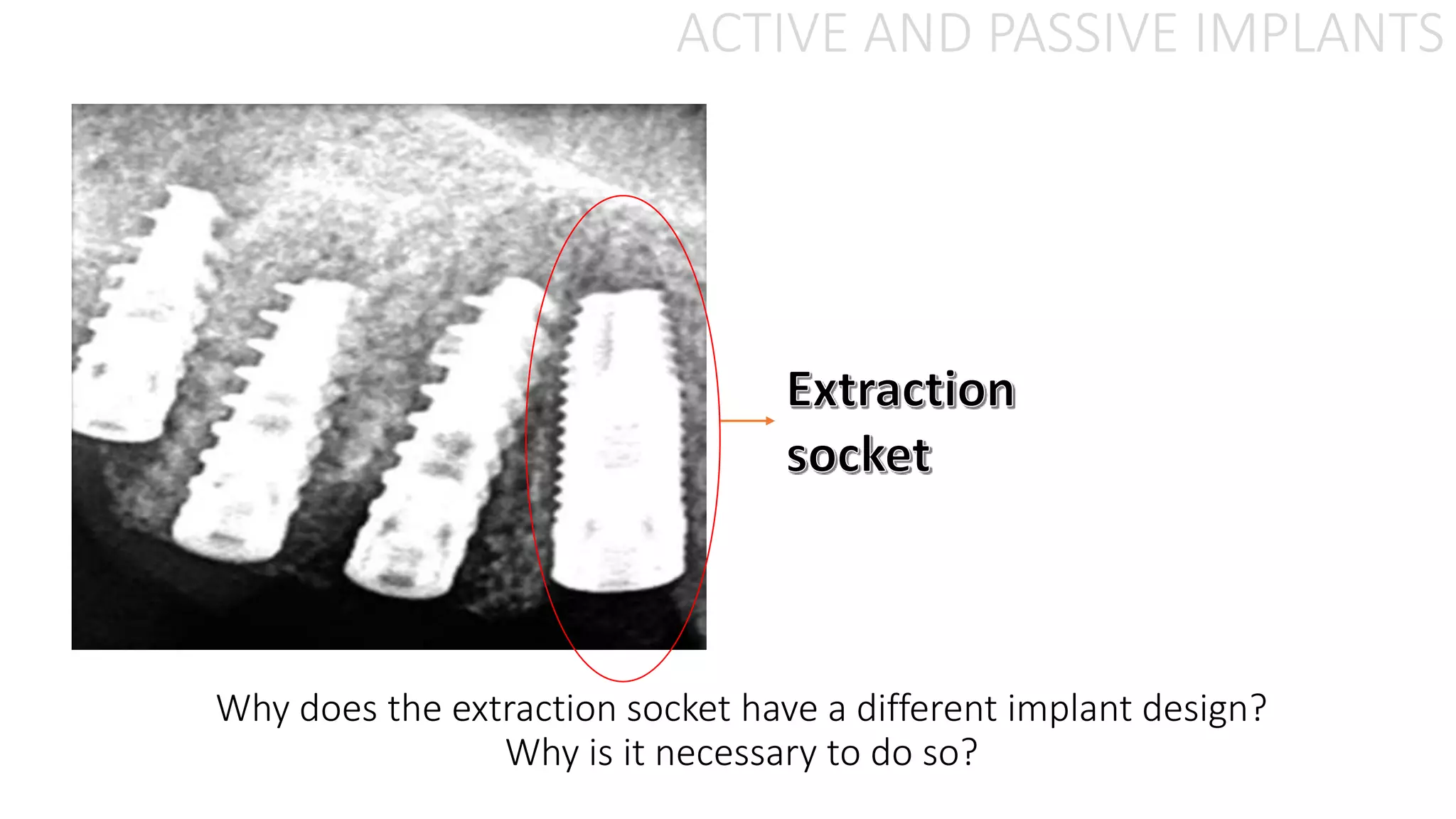 ACTIVE AND PASSIVE IMPLANTS

Extraction socket

Why does the extraction socket have a different implant design? Why is it necessary to do so?